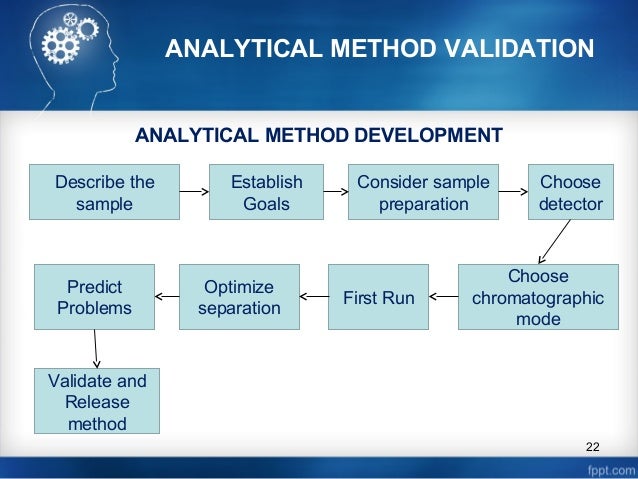 ANALYTICAL METHOD VALIDATION

ANALYTICAL METHOD DEVELOPMENT

Describe the sample

Establish Goals

Consider sample preparation

Choose detector

Choose chromatographic mode

First Run

Optimize separation

Predict Problems

Validate and Release method

22

fppt.com